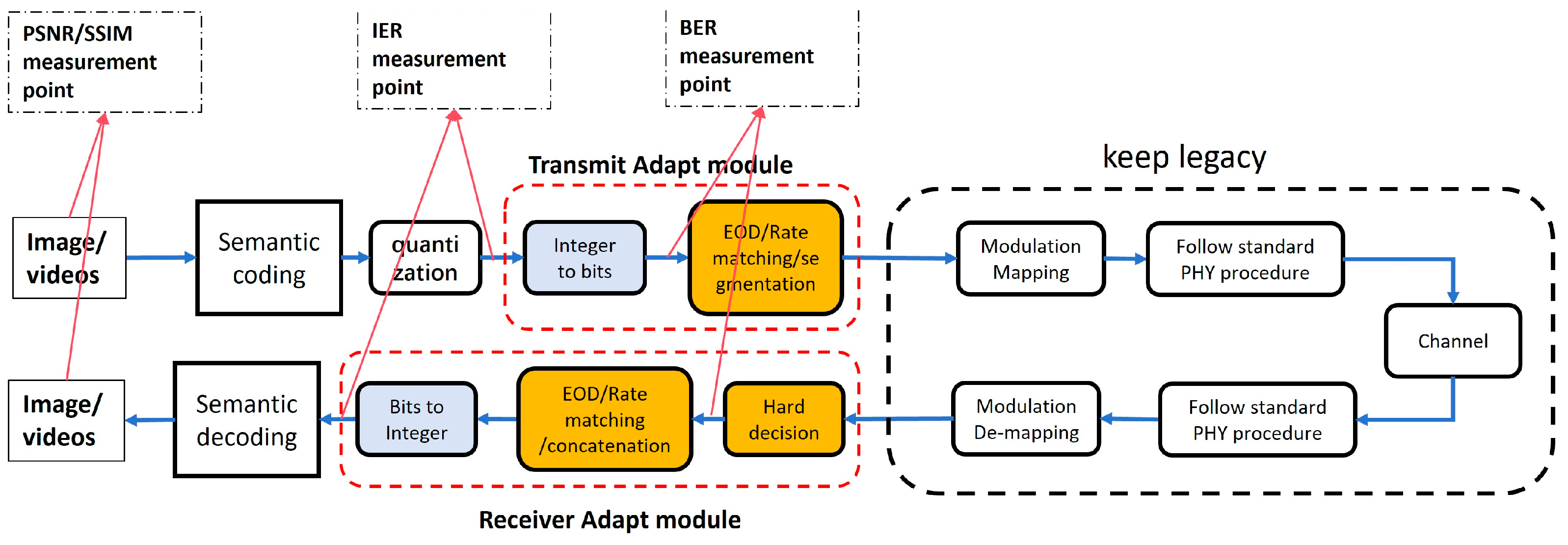 PSNR/SSIM measurement point

IER measurement point

BER measurement point

Transmit Adapt module

keep legacy

Image/ videos

Semantic coding

quanti zation

Integer to bits

EOD/Rate matching/se gmentation

Modulation Mapping

Follow standard PHY procedure

Channel

Image/ videos

Semantic decoding

Bits to Integer

EOD/Rate matching /concatenation

Hard decision

Modulation De-mapping

Follow standard PHY procedure

Receiver Adapt module